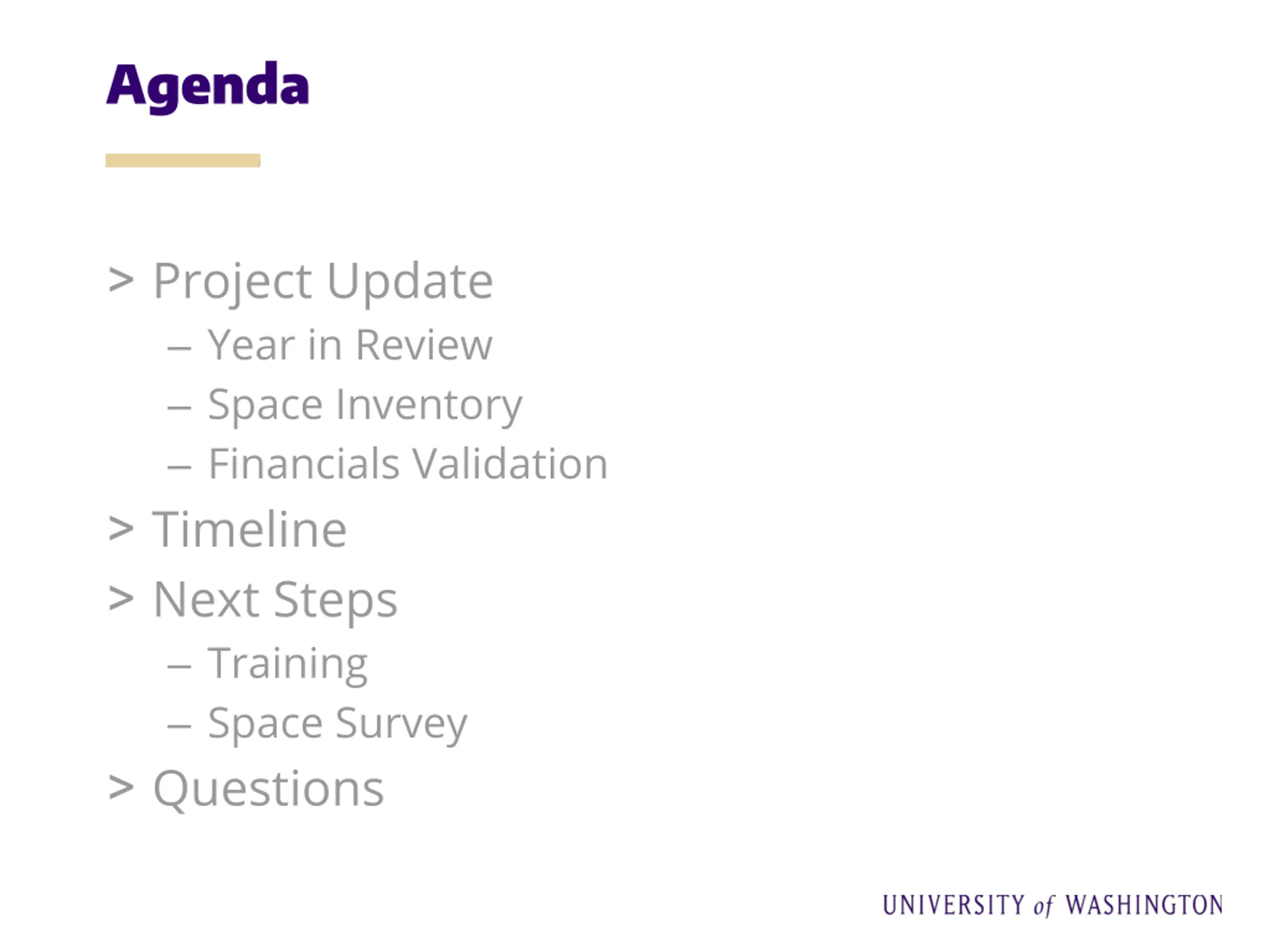 Agenda

> Project Update
– Year in Review
– Space Inventory
– Financials Validation
> Timeline
> Next Steps
– Training
– Space Survey
> Questions

UNIVERSITY of WASHINGTON